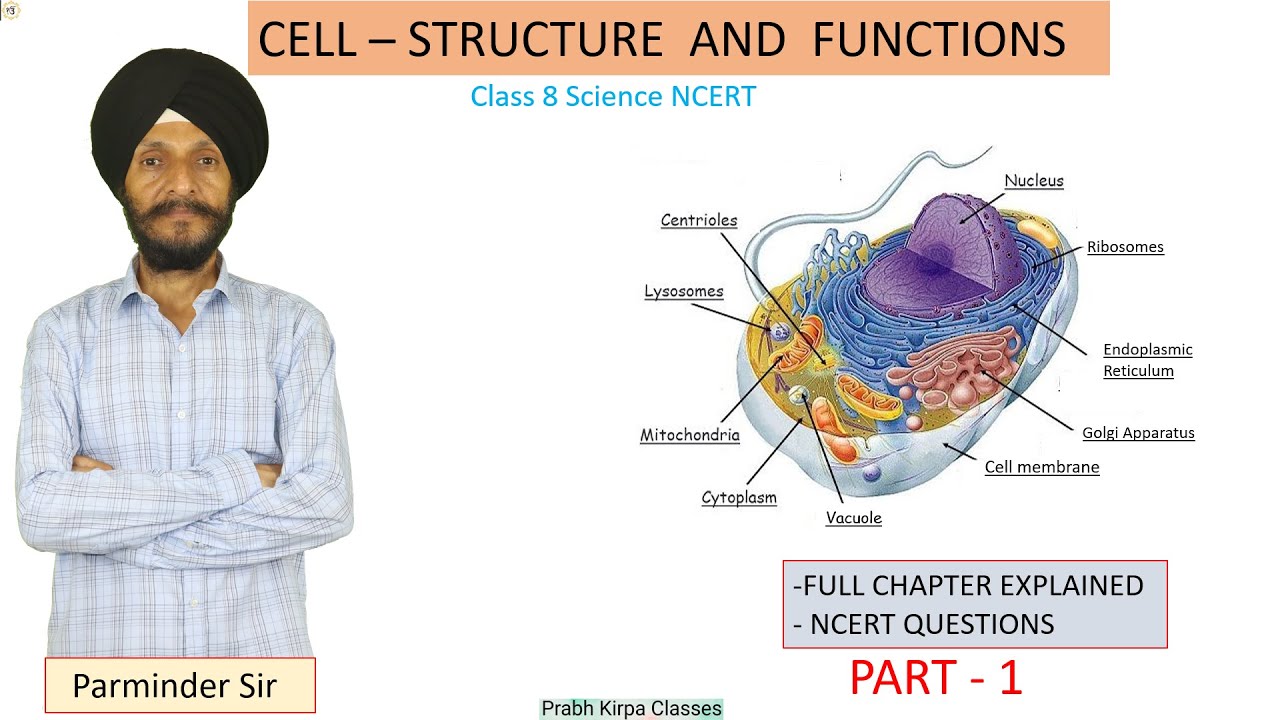 CELL – STRUCTURE AND FUNCTIONS

Class 8 Science NCERT

Nucleus

Centrioles

Ribosomes

Lysosomes

Endoplasmic Reticulum

Mitochondria

Golgi Apparatus

Cell membrane

Cytoplasm

Vacuole

-FULL CHAPTER EXPLAINED
- NCERT QUESTIONS

PART - 1

Parminder Sir

Prabh Kirpa Classes